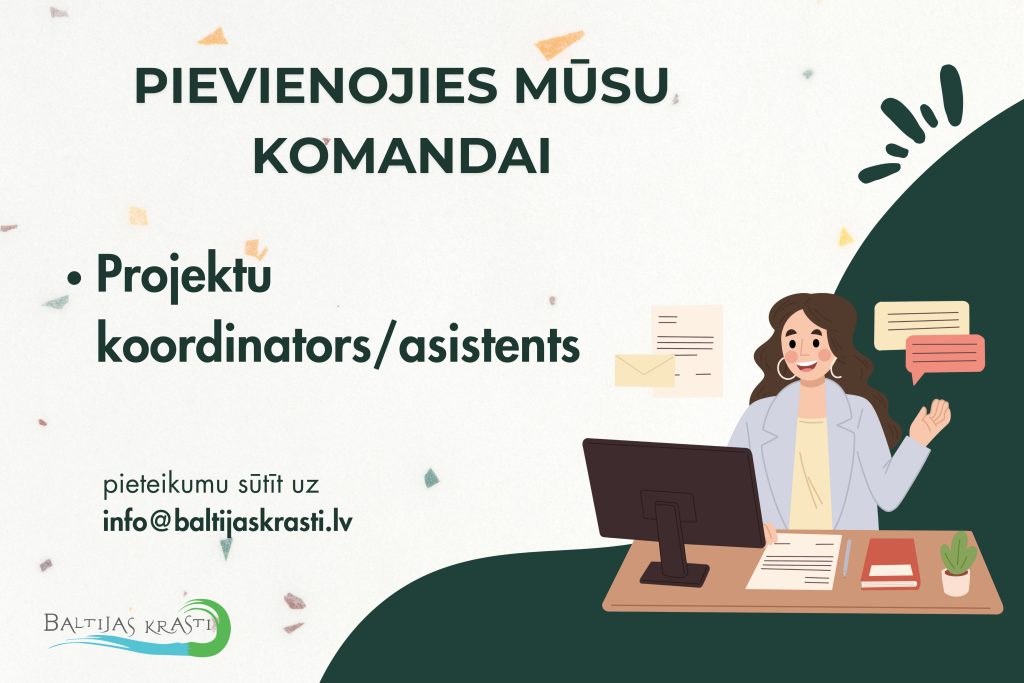 PIEVIENOJIES MŪSU KOMANDAI

• Projektu koordinators/asistents

pieteikumu sūtīt uz
info@baltijaskrasti.lv

BALTIJAS KRASTI